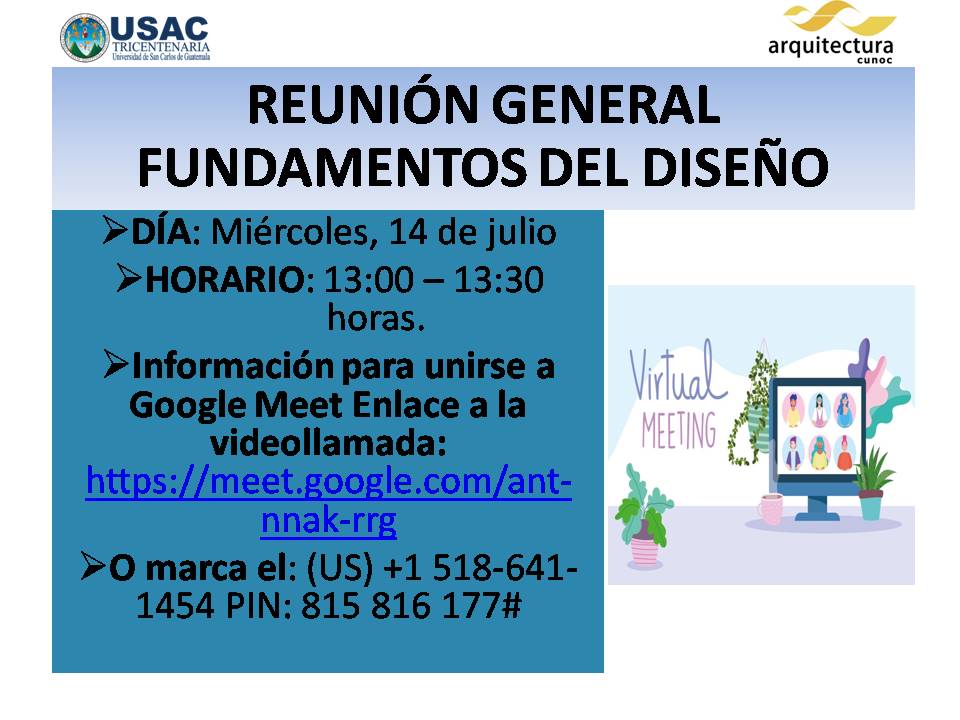 USAC
TRICENTENARIA
Universidad de San Carlos de Guatemala

arquitectura
cunoc

REUNIÓN GENERAL
FUNDAMENTOS DEL DISEÑO

➢DÍA: Miércoles, 14 de julio

➢HORARIO: 13:00 – 13:30 horas.

➢Información para unirse a Google Meet Enlace a la videollamada: https://meet.google.com/ant-nnak-rrg

➢O marca el: (US) +1 518-641-1454 PIN: 815 816 177#

Virtual
MEETING